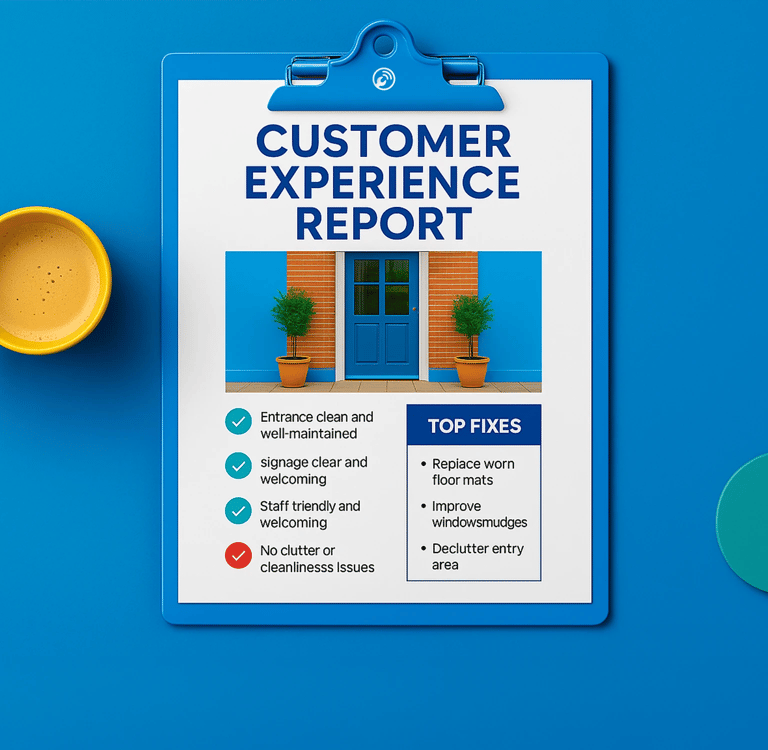 CUSTOMER EXPERIENCE REPORT

Entrance clean and well-maintained

signage clear and welcoming

Staff triendly and welcoming

No clutter or cleanlinesss Issues

TOP FIXES

• Repiace worn floor mats

• Improve windowsmudges

• Declutter entry area